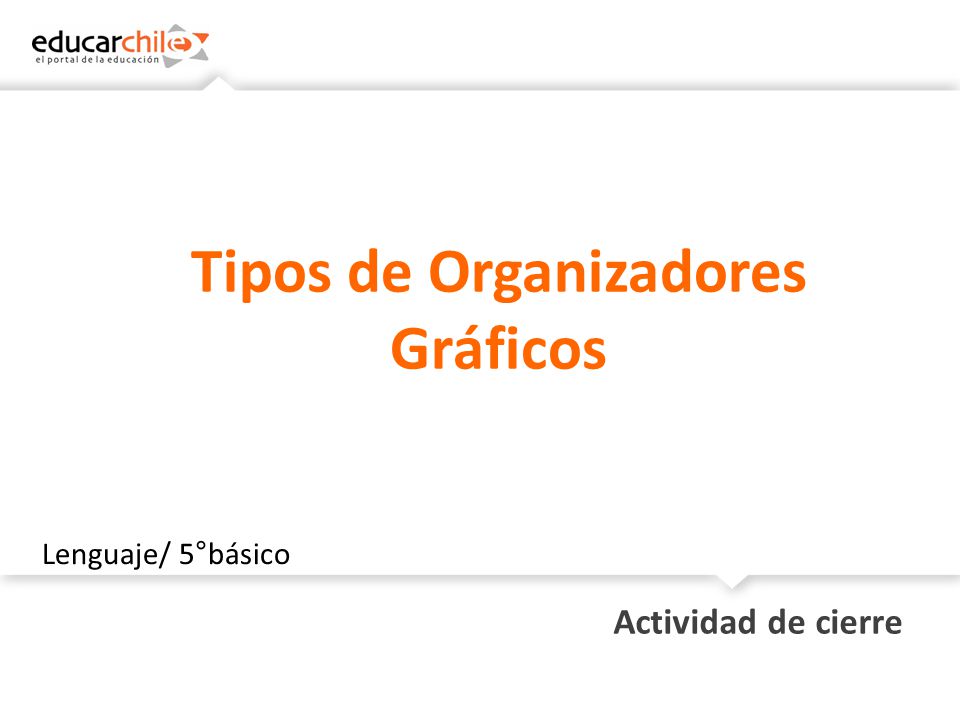 educarchile
el portal de la educación

Tipos de Organizadores Gráficos

Lenguaje/ 5°básico

Actividad de cierre